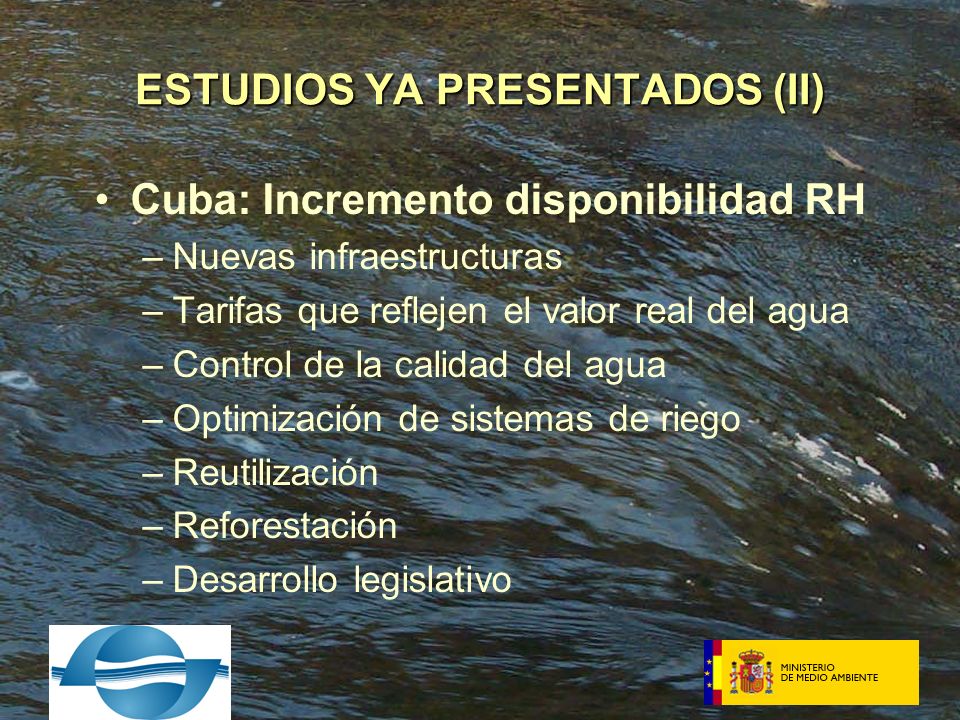 ESTUDIOS YA PRESENTADOS (II)

• Cuba: Incremento disponibilidad RH
– Nuevas infraestructuras
– Tarifas que reflejen el valor real del agua
– Control de la calidad del agua
– Optimización de sistemas de riego
– Reutilización
– Reforestación
– Desarrollo legislativo

MINISTERIO DE MEDIO AMBIENTE